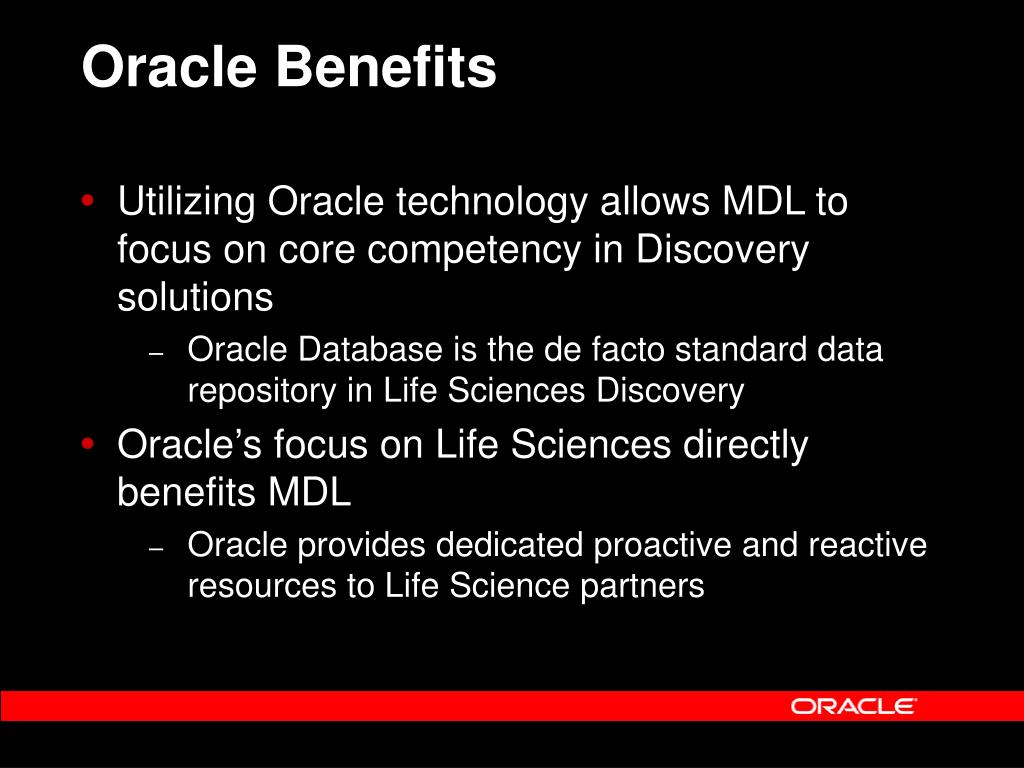 Oracle Benefits

• Utilizing Oracle technology allows MDL to focus on core competency in Discovery solutions
  – Oracle Database is the de facto standard data repository in Life Sciences Discovery
• Oracle's focus on Life Sciences directly benefits MDL
  – Oracle provides dedicated proactive and reactive resources to Life Science partners

ORACLE